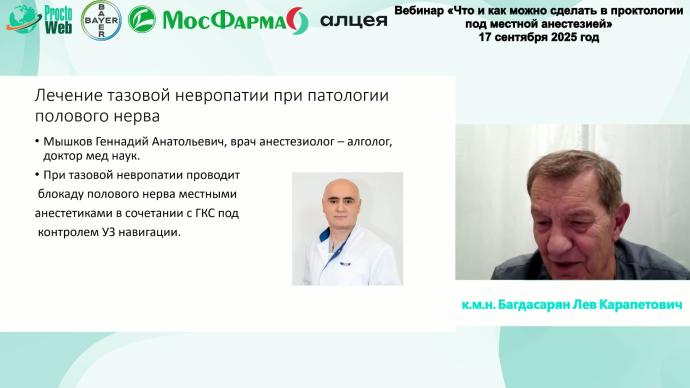 Procto Web

BAYER

МосФарма

алцея

Вебинар «Что и как можно сделать в проктологии под местной анестезией»
17 сентября 2025 год

Лечение тазовой невропатии при патологии полового нерва

• Мышков Геннадий Анатольевич, врач анестезиолог – алголог, доктор мед наук.

• При тазовой невропатии проводит блокаду полового нерва местными анестетиками в сочетании с ГКС под контролем УЗ навигации.

к.м.н. Багдасарян Лев Карапетович